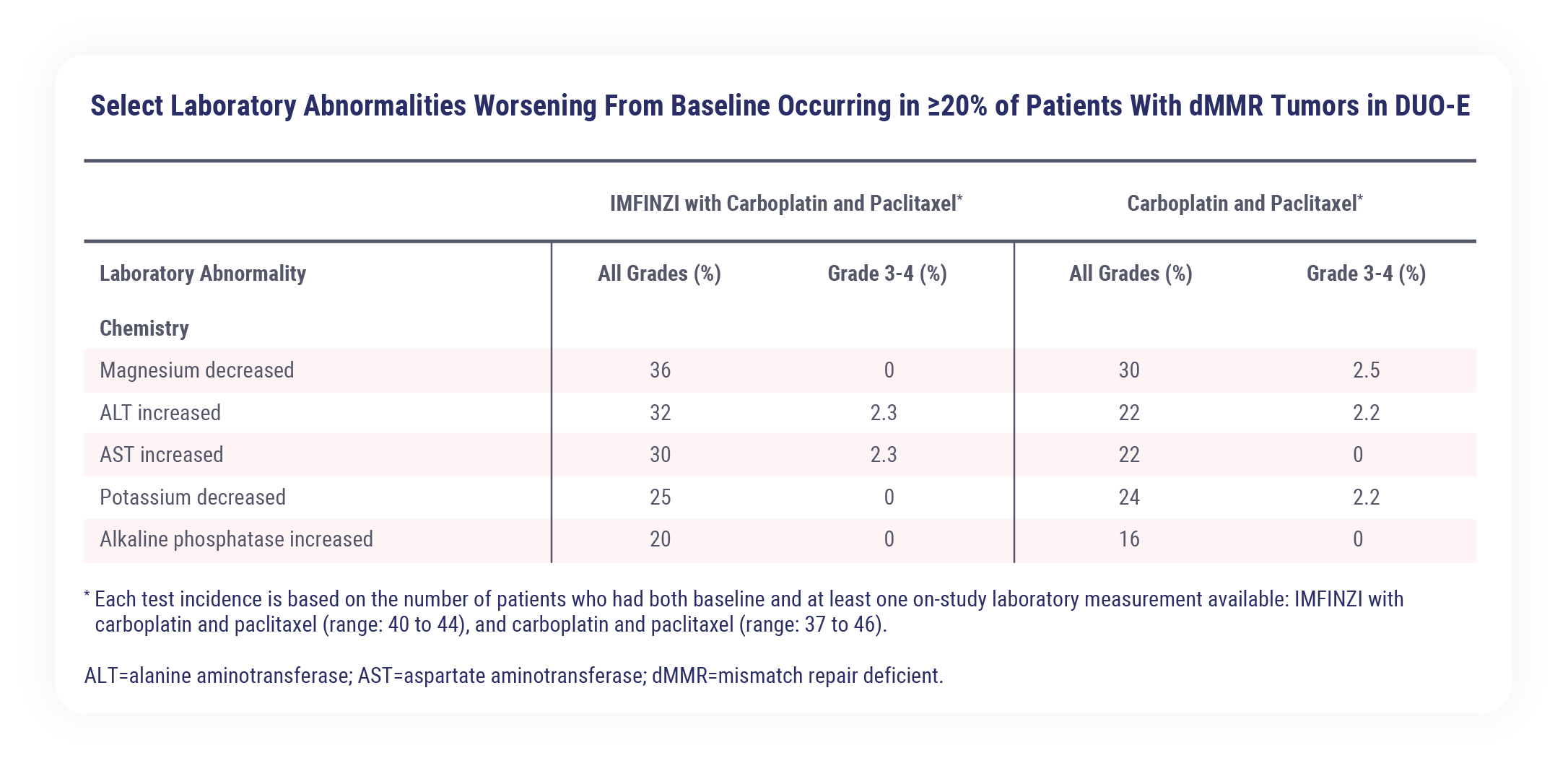 Select Laboratory Abnormalities Worsening From Baseline Occurring in ≥20% of Patients With dMMR Tumors in DUO-E

| | IMFINZI with Carboplatin and Paclitaxel* | | Carboplatin and Paclitaxel* | |
|---|---|---|---|---|
| Laboratory Abnormality | All Grades (%) | Grade 3-4 (%) | All Grades (%) | Grade 3-4 (%) |
| Chemistry | | | | |
| Magnesium decreased | 36 | 0 | 30 | 2.5 |
| ALT increased | 32 | 2.3 | 22 | 2.2 |
| AST increased | 30 | 2.3 | 22 | 0 |
| Potassium decreased | 25 | 0 | 24 | 2.2 |
| Alkaline phosphatase increased | 20 | 0 | 16 | 0 |

* Each test incidence is based on the number of patients who had both baseline and at least one on-study laboratory measurement available: IMFINZI with carboplatin and paclitaxel (range: 40 to 44), and carboplatin and paclitaxel (range: 37 to 46).

ALT=alanine aminotransferase; AST=aspartate aminotransferase; dMMR=mismatch repair deficient.